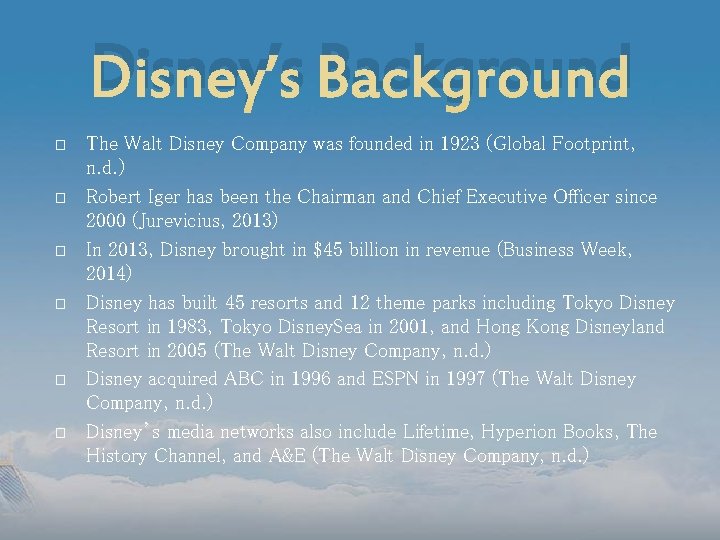 Disney's Background

□ The Walt Disney Company was founded in 1923 (Global Footprint, n.d.)

□ Robert Iger has been the Chairman and Chief Executive Officer since 2000 (Jurevicius, 2013)

□ In 2013, Disney brought in $45 billion in revenue (Business Week, 2014)

□ Disney has built 45 resorts and 12 theme parks including Tokyo Disney Resort in 1983, Tokyo DisneySea in 2001, and Hong Kong Disneyland Resort in 2005 (The Walt Disney Company, n.d.)

□ Disney acquired ABC in 1996 and ESPN in 1997 (The Walt Disney Company, n.d.)

□ Disney's media networks also include Lifetime, Hyperion Books, The History Channel, and A&E (The Walt Disney Company, n.d.)